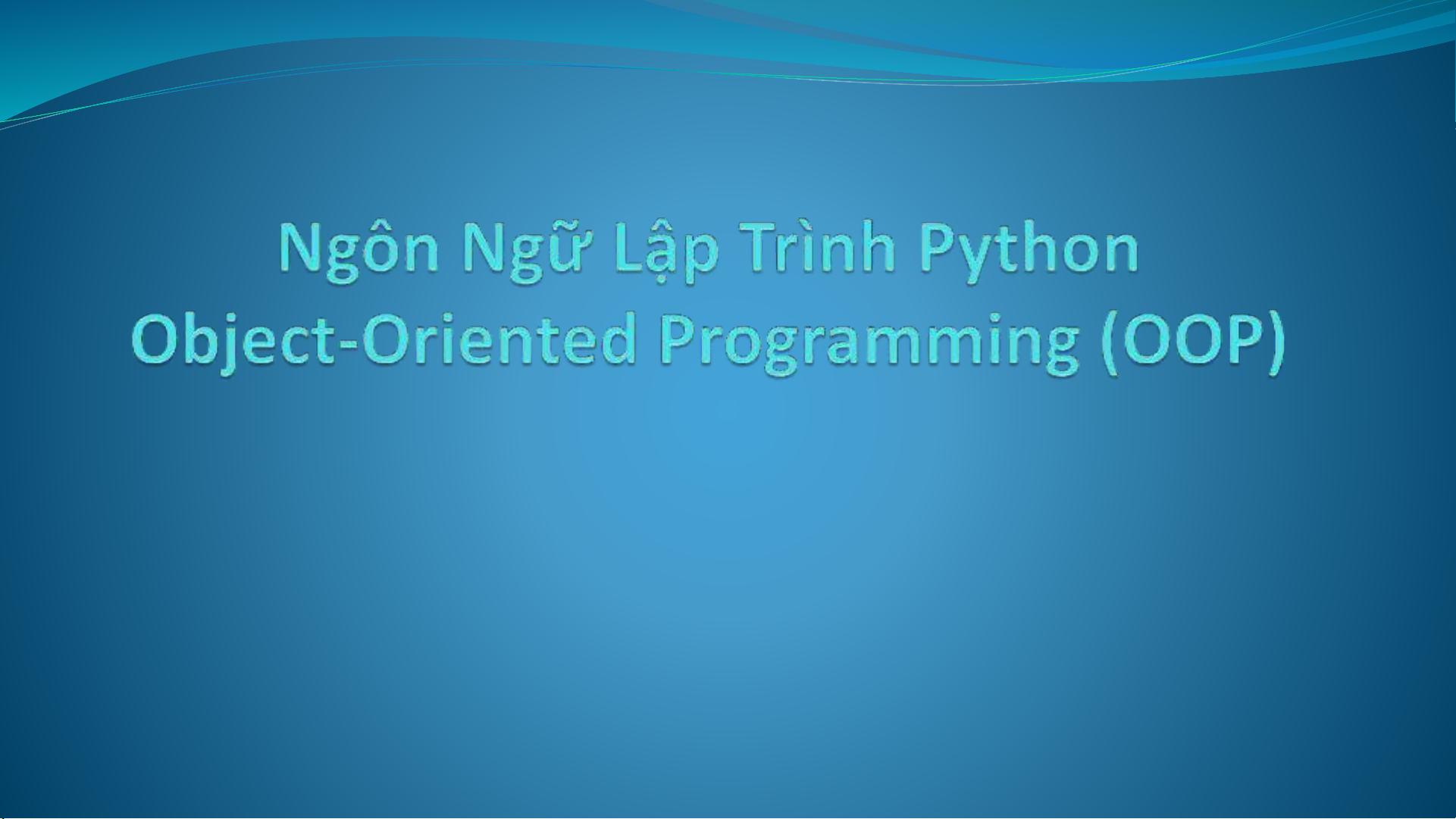 Ngôn Ngữ Lập Trình Python
Object-Oriented Programming (OOP)